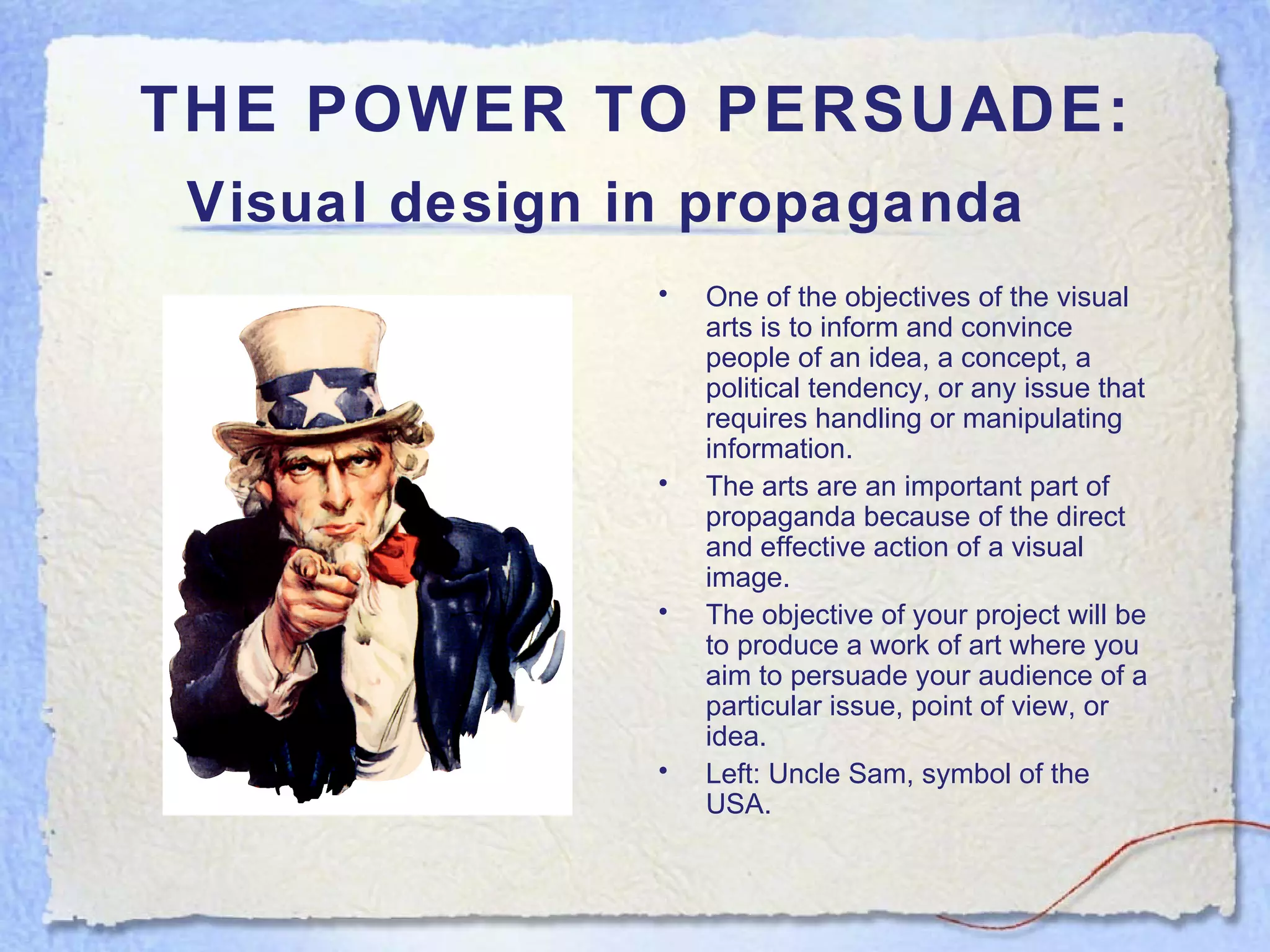 THE POWER TO PERSUADE:

Visual design in propaganda

• One of the objectives of the visual arts is to inform and convince people of an idea, a concept, a political tendency, or any issue that requires handling or manipulating information.
• The arts are an important part of propaganda because of the direct and effective action of a visual image.
• The objective of your project will be to produce a work of art where you aim to persuade your audience of a particular issue, point of view, or idea.
• Left: Uncle Sam, symbol of the USA.